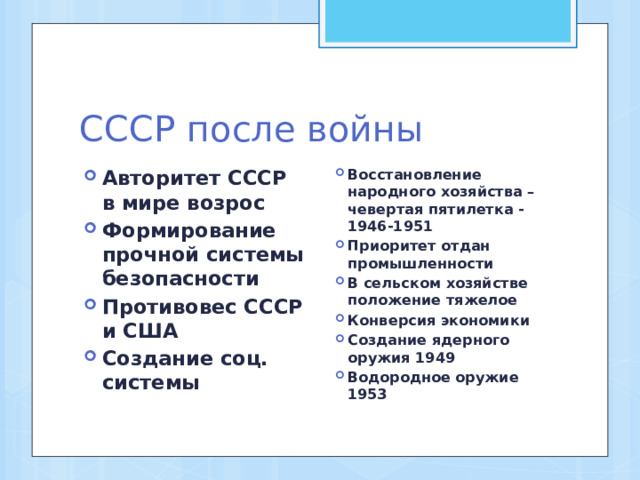 СССР после войны

Авторитет СССР в мире возрос

Формирование прочной системы безопасности

Противовес СССР и США

Создание соц. системы

Восстановление народного хозяйства – чевертая пятилетка - 1946-1951

Приоритет отдан промышленности

В сельском хозяйстве положение тяжелое

Конверсия экономики

Создание ядерного оружия 1949

Водородное оружие 1953